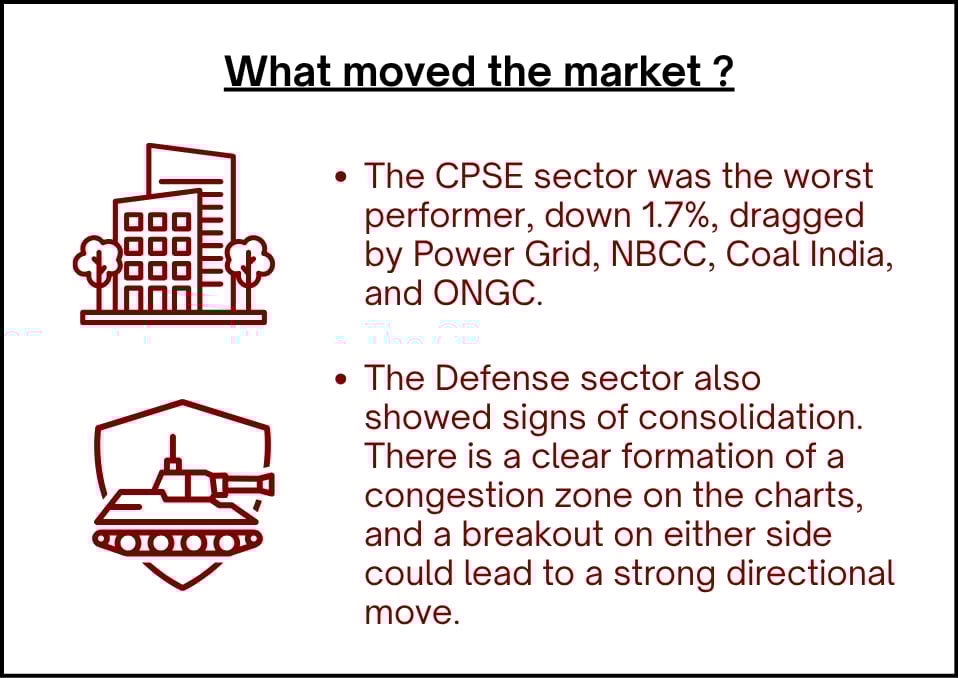 What moved the market ?

• The CPSE sector was the worst performer, down 1.7%, dragged by Power Grid, NBCC, Coal India, and ONGC.

• The Defense sector also showed signs of consolidation. There is a clear formation of a congestion zone on the charts, and a breakout on either side could lead to a strong directional move.